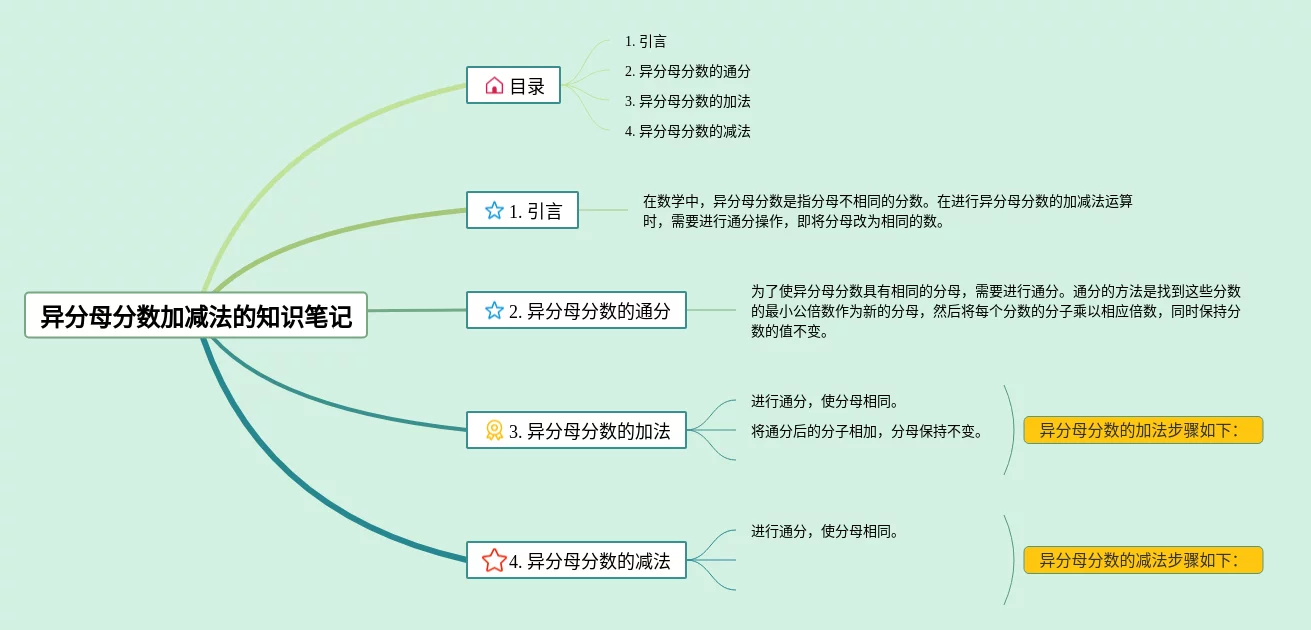 异分母分数加减法的知识笔记

目录

1. 引言
2. 异分母分数的通分
3. 异分母分数的加法
4. 异分母分数的减法

1. 引言

在数学中，异分母分数是指分母不相同的分数。在进行异分母分数的加减法运算时，需要进行通分操作，即将分母改为相同的数。

2. 异分母分数的通分

为了使异分母分数具有相同的分母，需要进行通分。通分的方法是找到这些分数的最小公倍数作为新的分母，然后将每个分数的分子乘以相应倍数，同时保持分数的值不变。

3. 异分母分数的加法

进行通分，使分母相同。
将通分后的分子相加，分母保持不变。

异分母分数的加法步骤如下:

4. 异分母分数的减法

进行通分，使分母相同。

异分母分数的减法步骤如下: